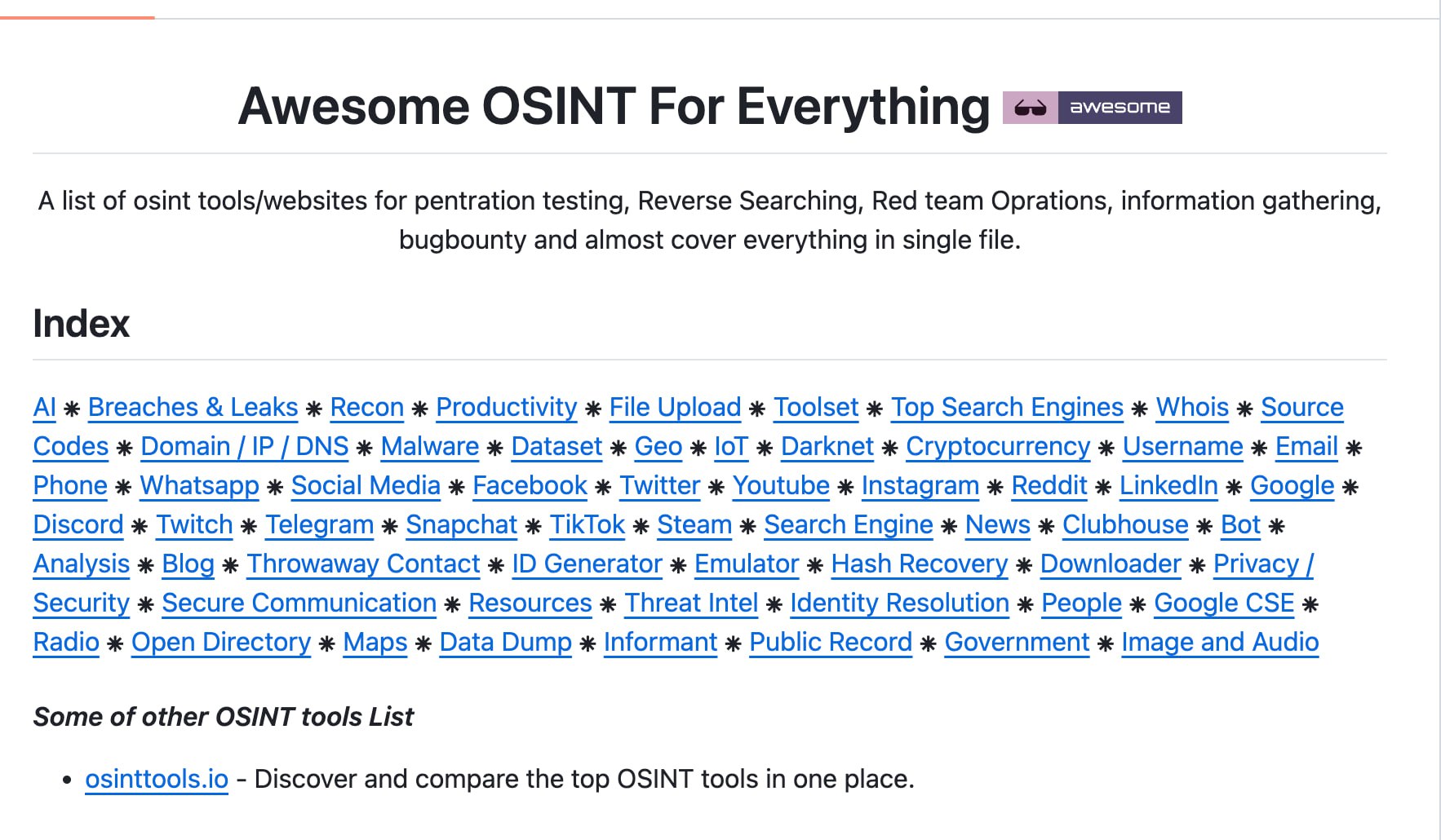 Awesome OSINT For Everything awesome

A list of osint tools/websites for pentration testing, Reverse Searching, Red team Oprations, information gathering, bugbounty and almost cover everything in single file.

Index

AI ⁕ Breaches & Leaks ⁕ Recon ⁕ Productivity ⁕ File Upload ⁕ Toolset ⁕ Top Search Engines ⁕ Whois ⁕ Source Codes ⁕ Domain / IP / DNS ⁕ Malware ⁕ Dataset ⁕ Geo ⁕ IoT ⁕ Darknet ⁕ Cryptocurrency ⁕ Username ⁕ Email ⁕ Phone ⁕ Whatsapp ⁕ Social Media ⁕ Facebook ⁕ Twitter ⁕ Youtube ⁕ Instagram ⁕ Reddit ⁕ LinkedIn ⁕ Google ⁕ Discord ⁕ Twitch ⁕ Telegram ⁕ Snapchat ⁕ TikTok ⁕ Steam ⁕ Search Engine ⁕ News ⁕ Clubhouse ⁕ Bot ⁕ Analysis ⁕ Blog ⁕ Throwaway Contact ⁕ ID Generator ⁕ Emulator ⁕ Hash Recovery ⁕ Downloader ⁕ Privacy / Security ⁕ Secure Communication ⁕ Resources ⁕ Threat Intel ⁕ Identity Resolution ⁕ People ⁕ Google CSE ⁕ Radio ⁕ Open Directory ⁕ Maps ⁕ Data Dump ⁕ Informant ⁕ Public Record ⁕ Government ⁕ Image and Audio

Some of other OSINT tools List

• osinttools.io - Discover and compare the top OSINT tools in one place.